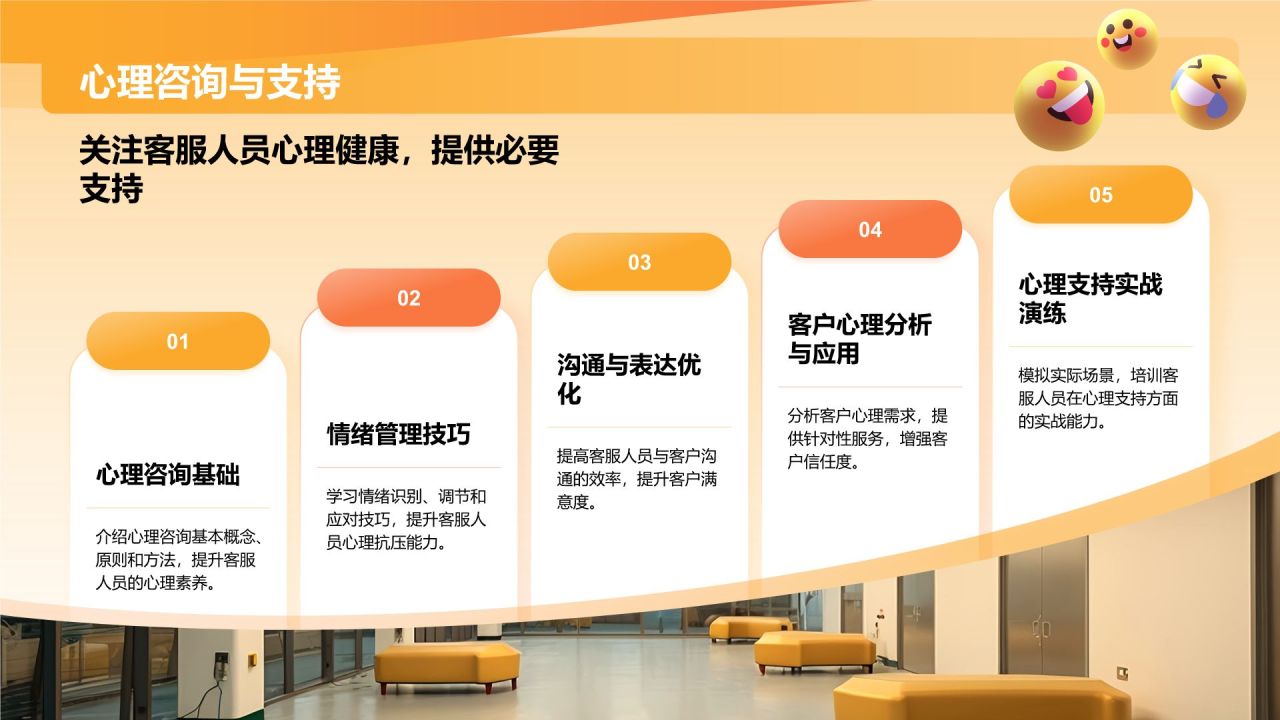 心理咨询与支持

关注客服人员心理健康，提供必要支持

01

心理咨询基础

介绍心理咨询基本概念、原则和方法，提升客服人员的心理素养。

02

情绪管理技巧

学习情绪识别、调节和应对技巧，提升客服人员心理抗压能力。

03

沟通与表达优化

提高客服人员与客户沟通的效率，提升客户满意度。

04

客户心理分析与应用

分析客户心理需求，提供针对性服务，增强客户信任度。

05

心理支持实战演练

模拟实际场景，培训客服人员在心理支持方面的实战能力。